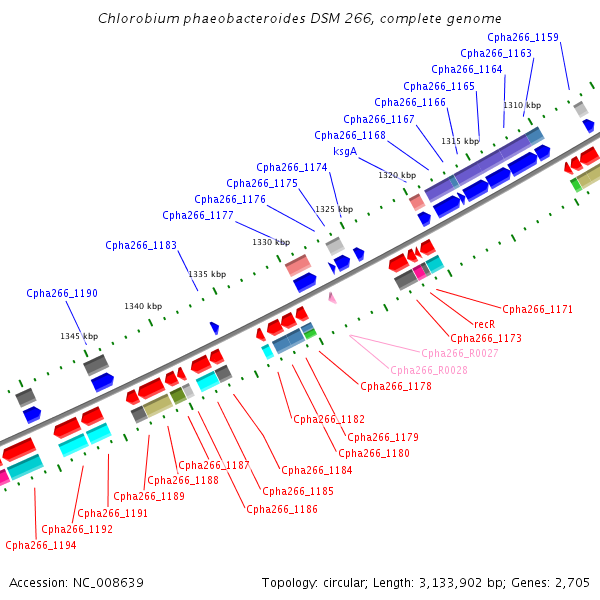 Chlorobium phaeobacteroides DSM 266, complete genome

Cpha266_1159
Cpha266_1163
Cpha266_1164
Cpha266_1165
Cpha266_1166
Cpha266_1167
Cpha266_1168
ksgA
Cpha266_1174
Cpha266_1175
Cpha266_1176
Cpha266_1177
Cpha266_1183
Cpha266_1190

1310 kbp
1315 kbp
1320 kbp
1325 kbp
1330 kbp
1335 kbp
1340 kbp
1345 kbp

Cpha266_1171
recR
Cpha266_1173
Cpha266_R0027
Cpha266_R0028
Cpha266_1178
Cpha266_1182
Cpha266_1179
Cpha266_1180
Cpha266_1184
Cpha266_1187
Cpha266_1188
Cpha266_1185
Cpha266_1189
Cpha266_1186
Cpha266_1191
Cpha266_1192
Cpha266_1194

Accession: NC_008639
Topology: circular; Length: 3,133,902 bp; Genes: 2,705